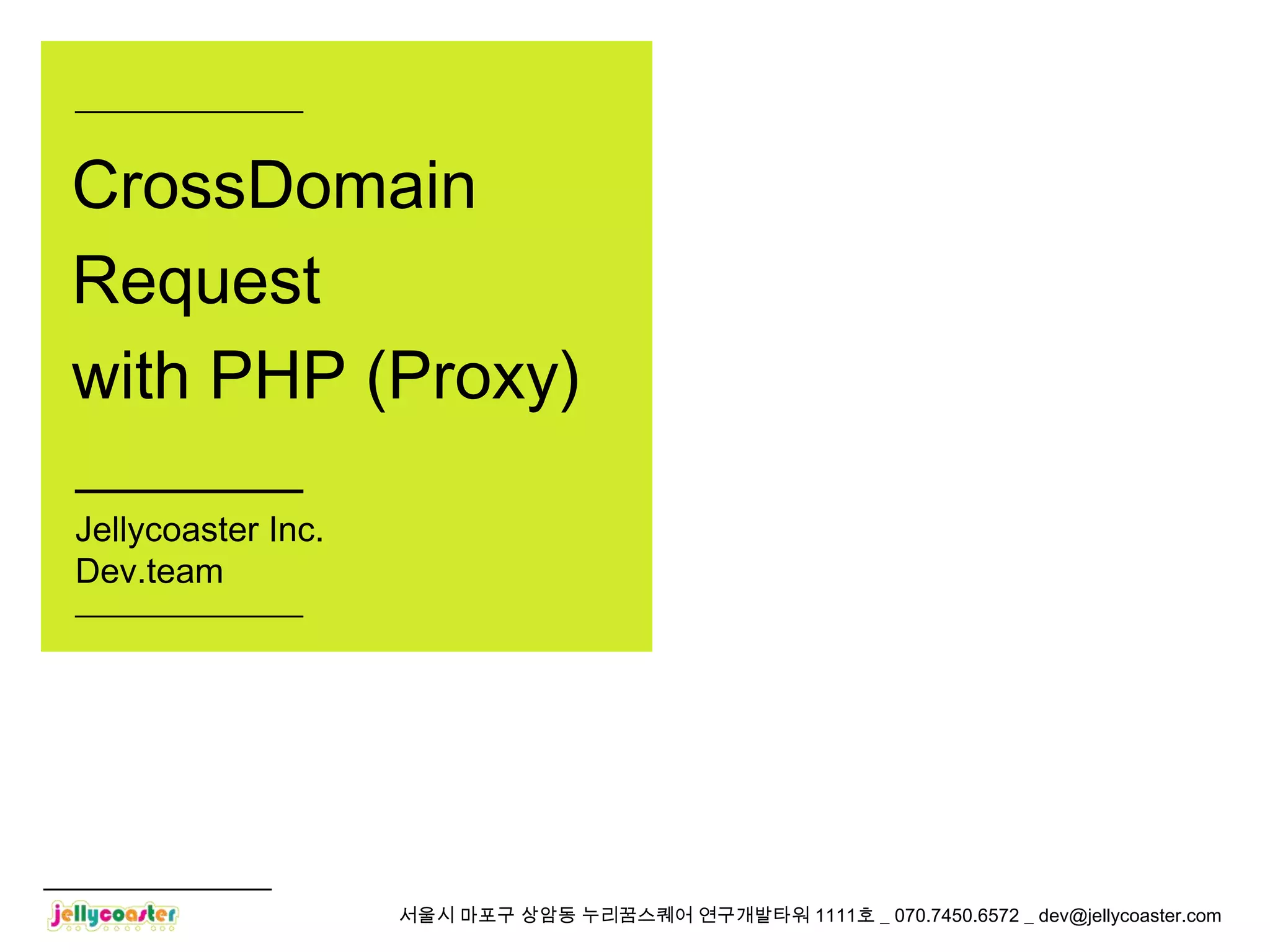 CrossDomain Request with PHP (Proxy)

Jellycoaster Inc.
Dev.team

jellycoaster

서울시 마포구 상암동 누리꿈스퀘어 연구개발타워 1111호 _ 070.7450.6572 _ dev@jellycoaster.com